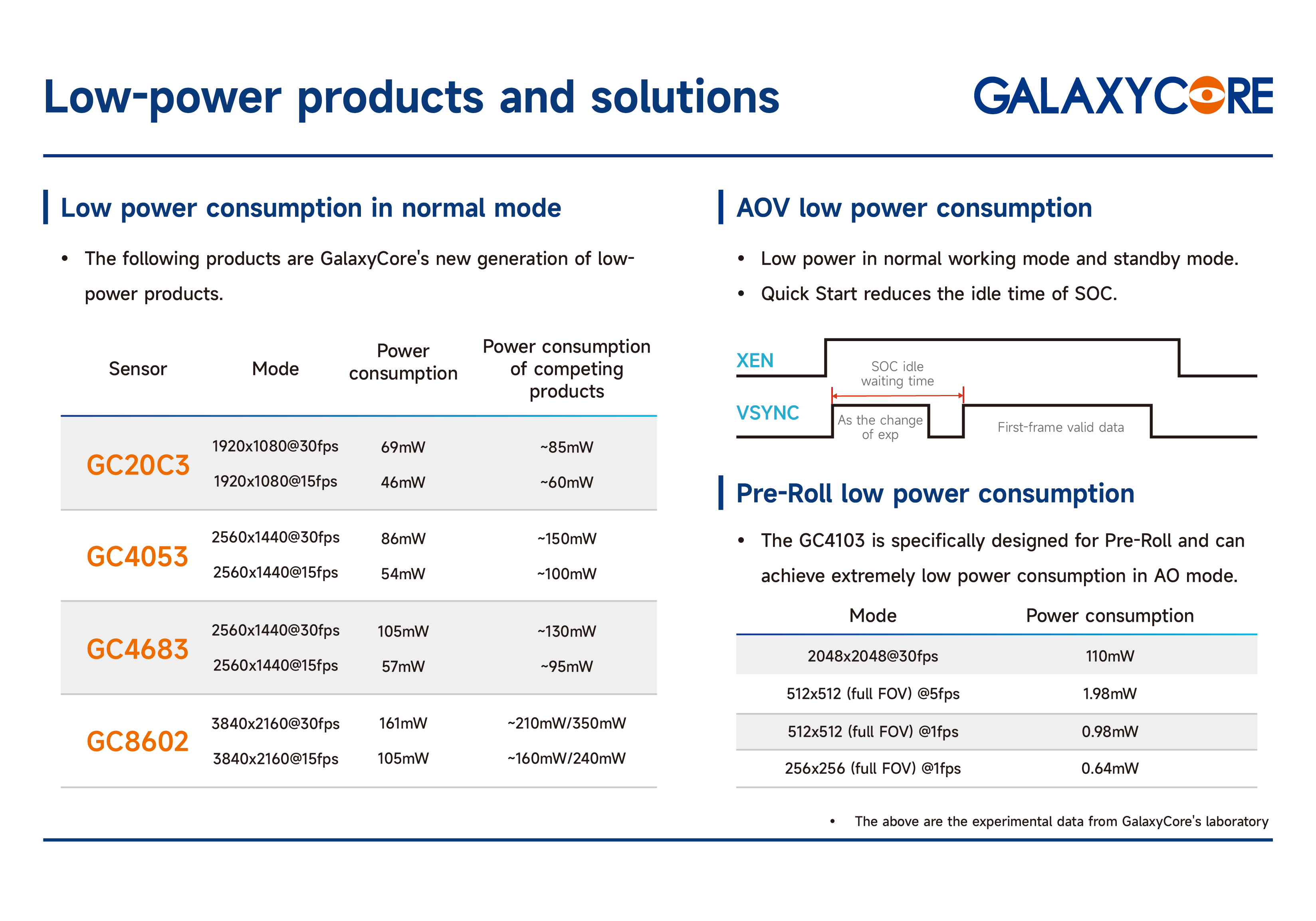 Low-power products and solutions

GALAXYCORE

Low power consumption in normal mode

• The following products are GalaxyCore's new generation of low-power products.

| Sensor | Mode | Power consumption | Power consumption of competing products |
|---|---|---|---|
| GC20C3 | 1920x1080@30fps | 69mW | ~85mW |
| | 1920x1080@15fps | 46mW | ~60mW |
| GC4053 | 2560x1440@30fps | 86mW | ~150mW |
| | 2560x1440@15fps | 54mW | ~100mW |
| GC4683 | 2560x1440@30fps | 105mW | ~130mW |
| | 2560x1440@15fps | 57mW | ~95mW |
| GC8602 | 3840x2160@30fps | 161mW | ~210mW/350mW |
| | 3840x2160@15fps | 105mW | ~160mW/240mW |

AOV low power consumption

• Low power in normal working mode and standby mode.
• Quick Start reduces the idle time of SOC.

XEN
SOC idle waiting time
VSYNC
As the change of exp
First-frame valid data

Pre-Roll low power consumption

• The GC4103 is specifically designed for Pre-Roll and can achieve extremely low power consumption in AO mode.

| Mode | Power consumption |
|---|---|
| 2048x2048@30fps | 110mW |
| 512x512 (full FOV) @5fps | 1.98mW |
| 512x512 (full FOV) @1fps | 0.98mW |
| 256x256 (full FOV) @1fps | 0.64mW |

• The above are the experimental data from GalaxyCore's laboratory